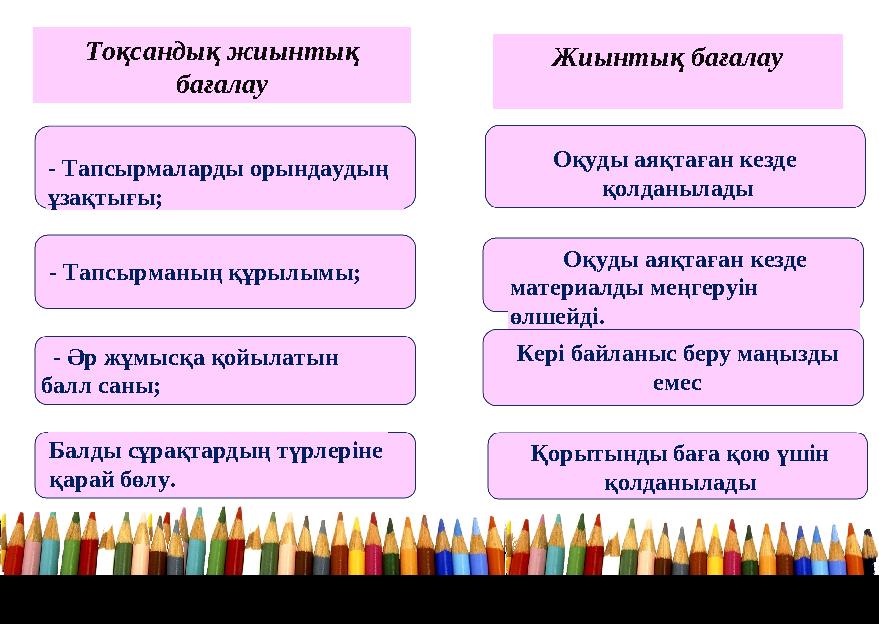 Тоқсандық жиынтық бағалау

- Тапсырмаларды орындаудың ұзақтығы;

- Тапсырманың құрылымы;

- Әр жұмысқа қойылатын балл саны;

Балды сұрақтардың түрлеріне қарай бөлу.

Жиынтық бағалау

Оқуды аяқтаған кезде қолданылады

Оқуды аяқтаған кезде материалды меңгеруін өлшейді.

Кері байланыс беру маңызды емес

Қорытынды баға қою үшін қолданылады